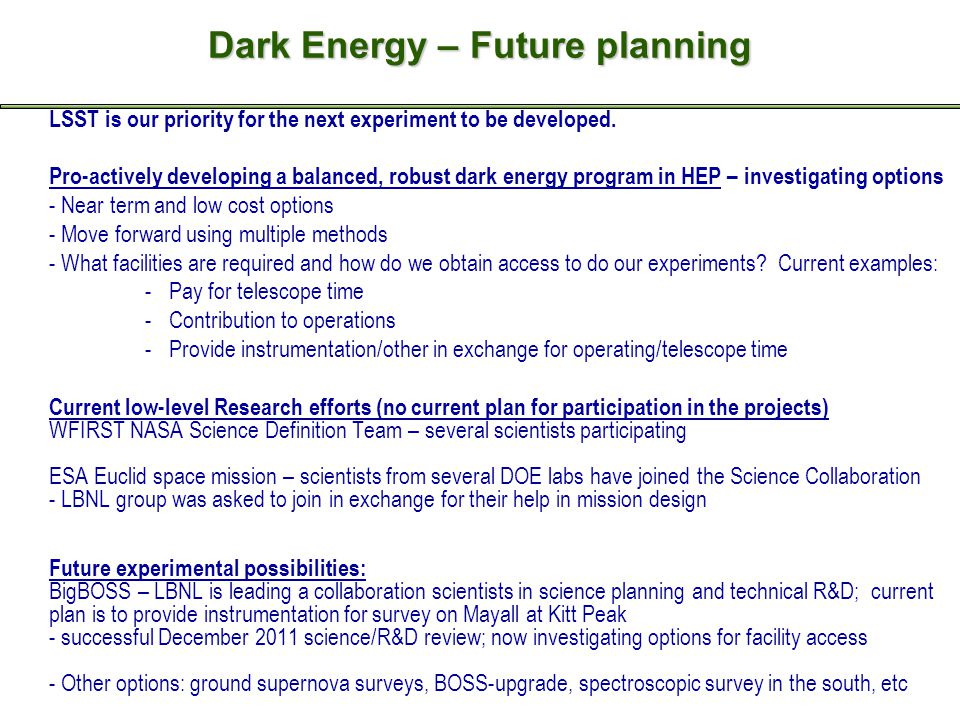 Dark Energy – Future planning

LSST is our priority for the next experiment to be developed.

Pro-actively developing a balanced, robust dark energy program in HEP – investigating options
- Near term and low cost options
- Move forward using multiple methods
- What facilities are required and how do we obtain access to do our experiments? Current examples:
- Pay for telescope time
- Contribution to operations
- Provide instrumentation/other in exchange for operating/telescope time

Current low-level Research efforts (no current plan for participation in the projects)
WFIRST NASA Science Definition Team – several scientists participating

ESA Euclid space mission – scientists from several DOE labs have joined the Science Collaboration
- LBNL group was asked to join in exchange for their help in mission design

Future experimental possibilities:
BigBOSS – LBNL is leading a collaboration scientists in science planning and technical R&D; current plan is to provide instrumentation for survey on Mayall at Kitt Peak
- successful December 2011 science/R&D review; now investigating options for facility access

- Other options: ground supernova surveys, BOSS-upgrade, spectroscopic survey in the south, etc